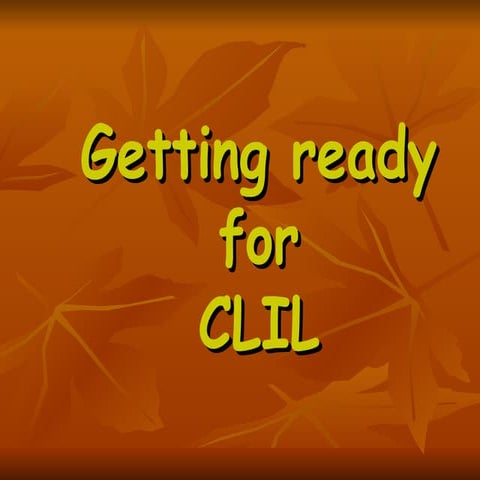 Getting ready for CLIL